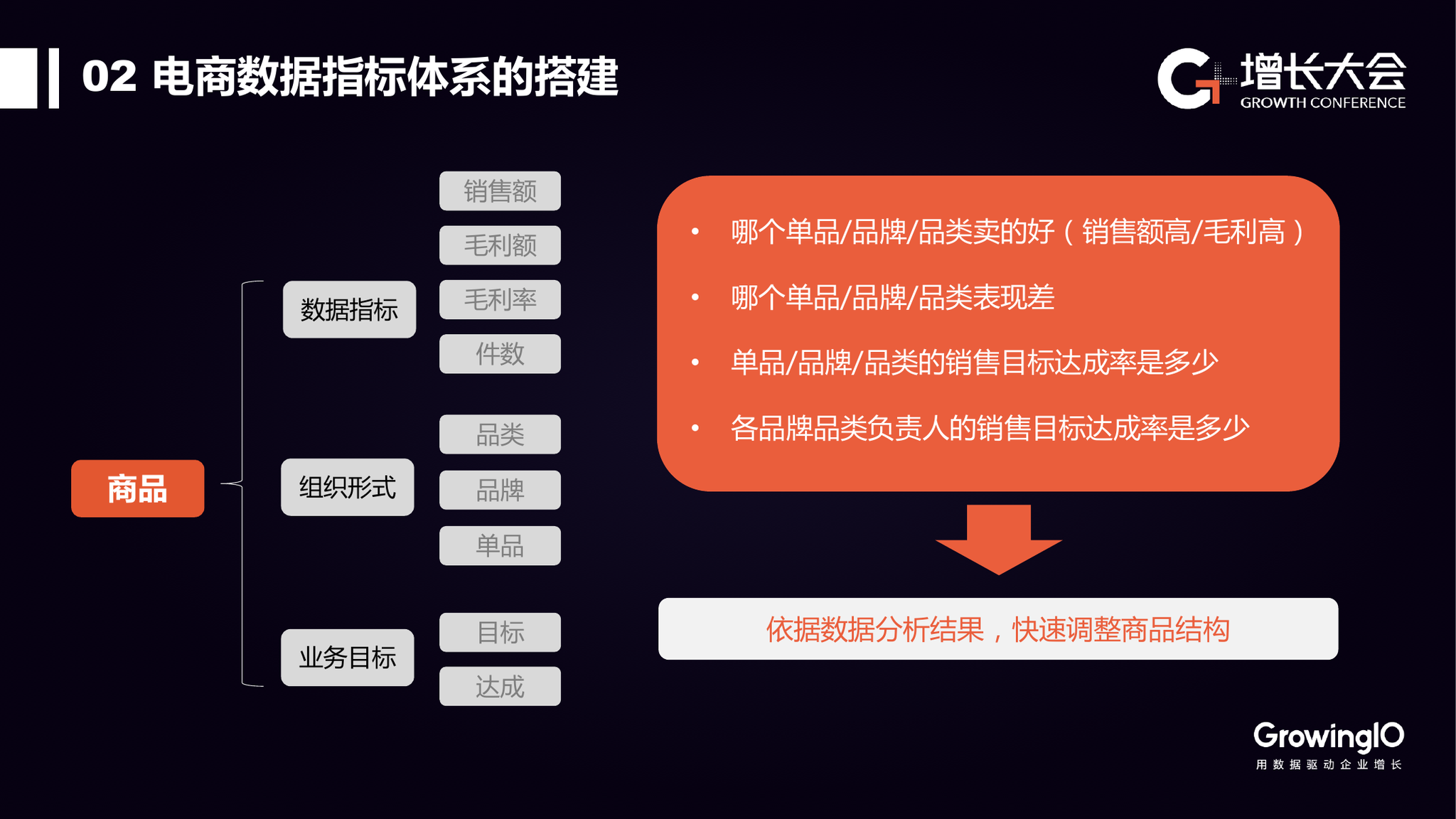 02 电商数据指标体系的搭建

增长大会
GROWTH CONFERENCE

商品

数据指标

销售额

毛利额

毛利率

件数

组织形式

品类

品牌

单品

业务目标

目标

达成

• 哪个单品/品牌/品类卖的好（销售额高/毛利高）

• 哪个单品/品牌/品类表现差

• 单品/品牌/品类的销售目标达成率是多少

• 各品牌品类负责人的销售目标达成率是多少

依据数据分析结果，快速调整商品结构

GrowingIO
用数据驱动企业增长